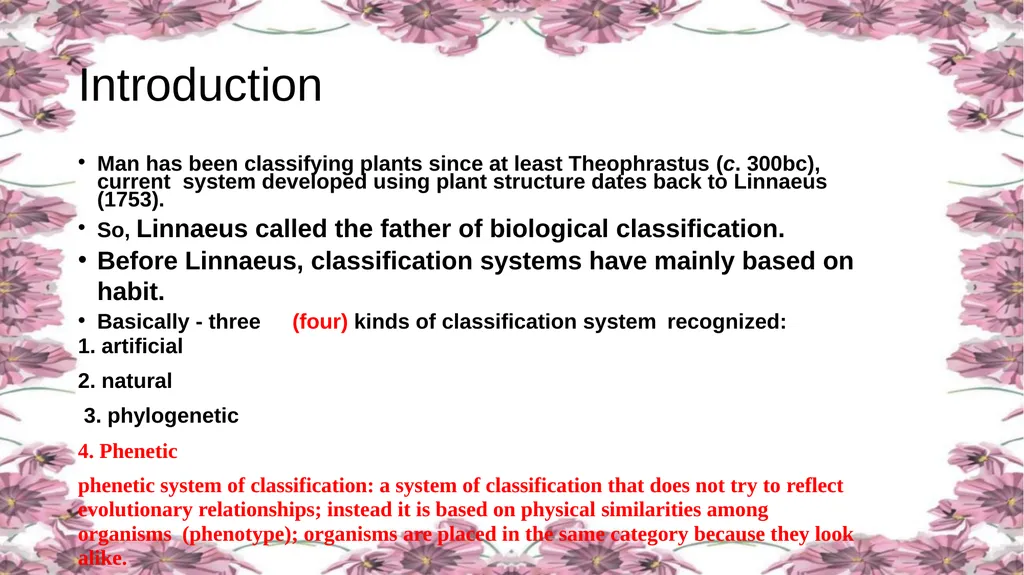 Introduction

• Man has been classifying plants since at least Theophrastus (c. 300bc), current system developed using plant structure dates back to Linnaeus (1753).

• So, Linnaeus called the father of biological classification.

• Before Linnaeus, classification systems have mainly based on habit.

• Basically - three (four) kinds of classification system recognized:

1. artificial

2. natural

3. phylogenetic

4. Phenetic

phenetic system of classification: a system of classification that does not try to reflect evolutionary relationships; instead it is based on physical similarities among organisms (phenotype); organisms are placed in the same category because they look alike.